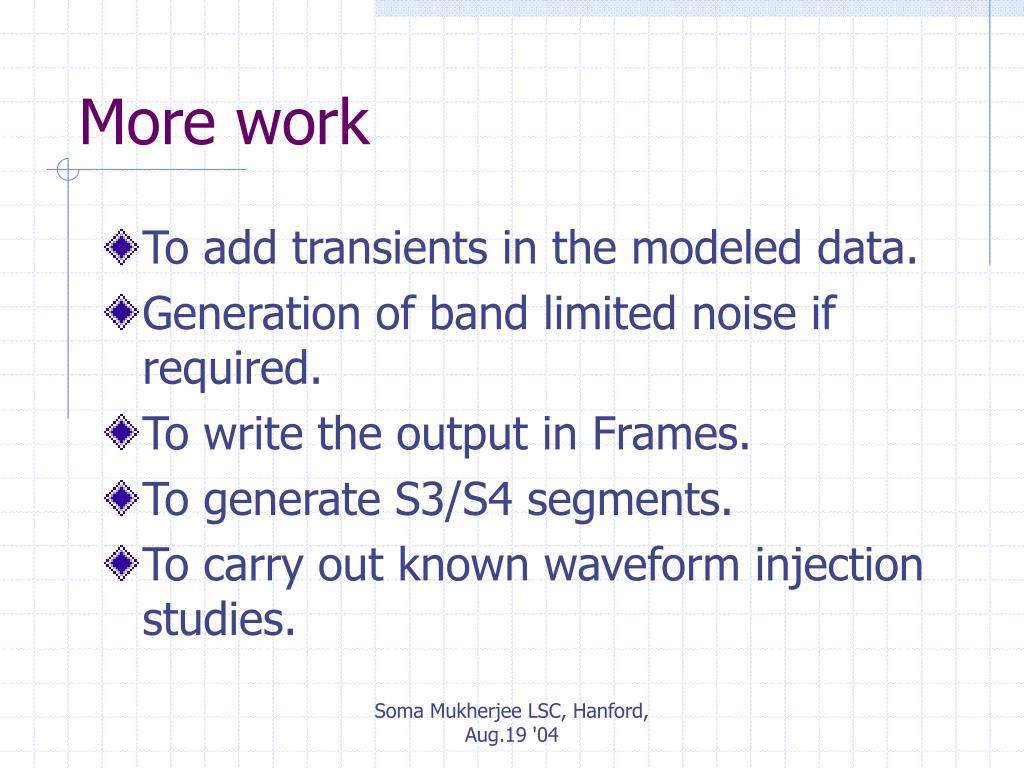 More work

To add transients in the modeled data.

Generation of band limited noise if required.

To write the output in Frames.

To generate S3/S4 segments.

To carry out known waveform injection studies.

Soma Mukherjee LSC, Hanford, Aug.19 '04